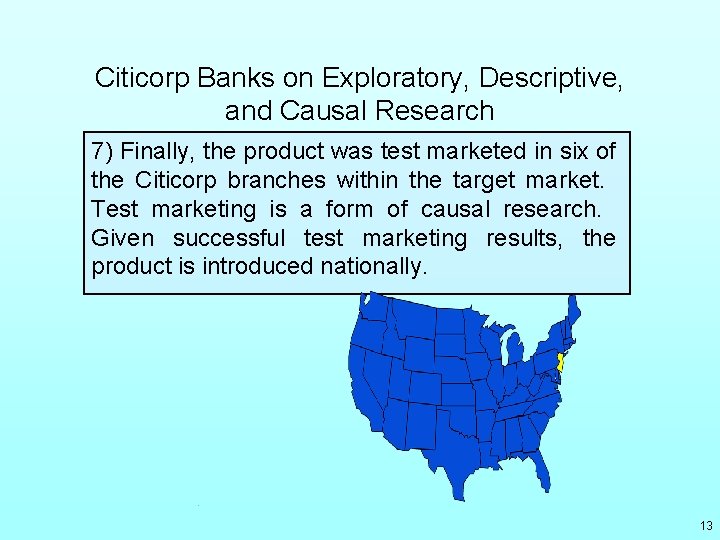 Citicorp Banks on Exploratory, Descriptive, and Causal Research

7) Finally, the product was test marketed in six of the Citicorp branches within the target market. Test marketing is a form of causal research. Given successful test marketing results, the product is introduced nationally.

13